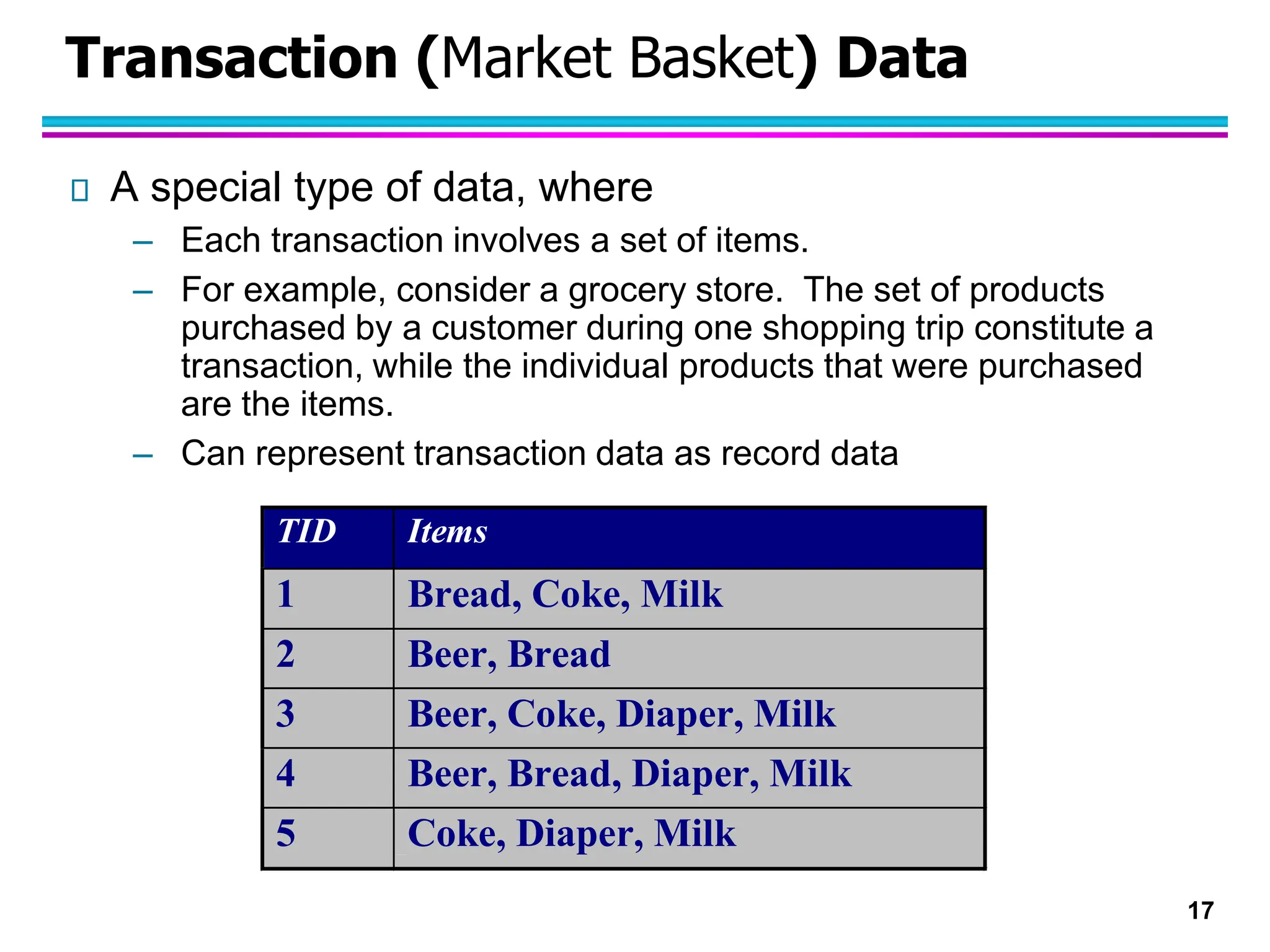 Transaction (Market Basket) Data

A special type of data, where

– Each transaction involves a set of items.

– For example, consider a grocery store. The set of products purchased by a customer during one shopping trip constitute a transaction, while the individual products that were purchased are the items.

– Can represent transaction data as record data

| TID | Items |
|---|---|
| 1 | Bread, Coke, Milk |
| 2 | Beer, Bread |
| 3 | Beer, Coke, Diaper, Milk |
| 4 | Beer, Bread, Diaper, Milk |
| 5 | Coke, Diaper, Milk |

17